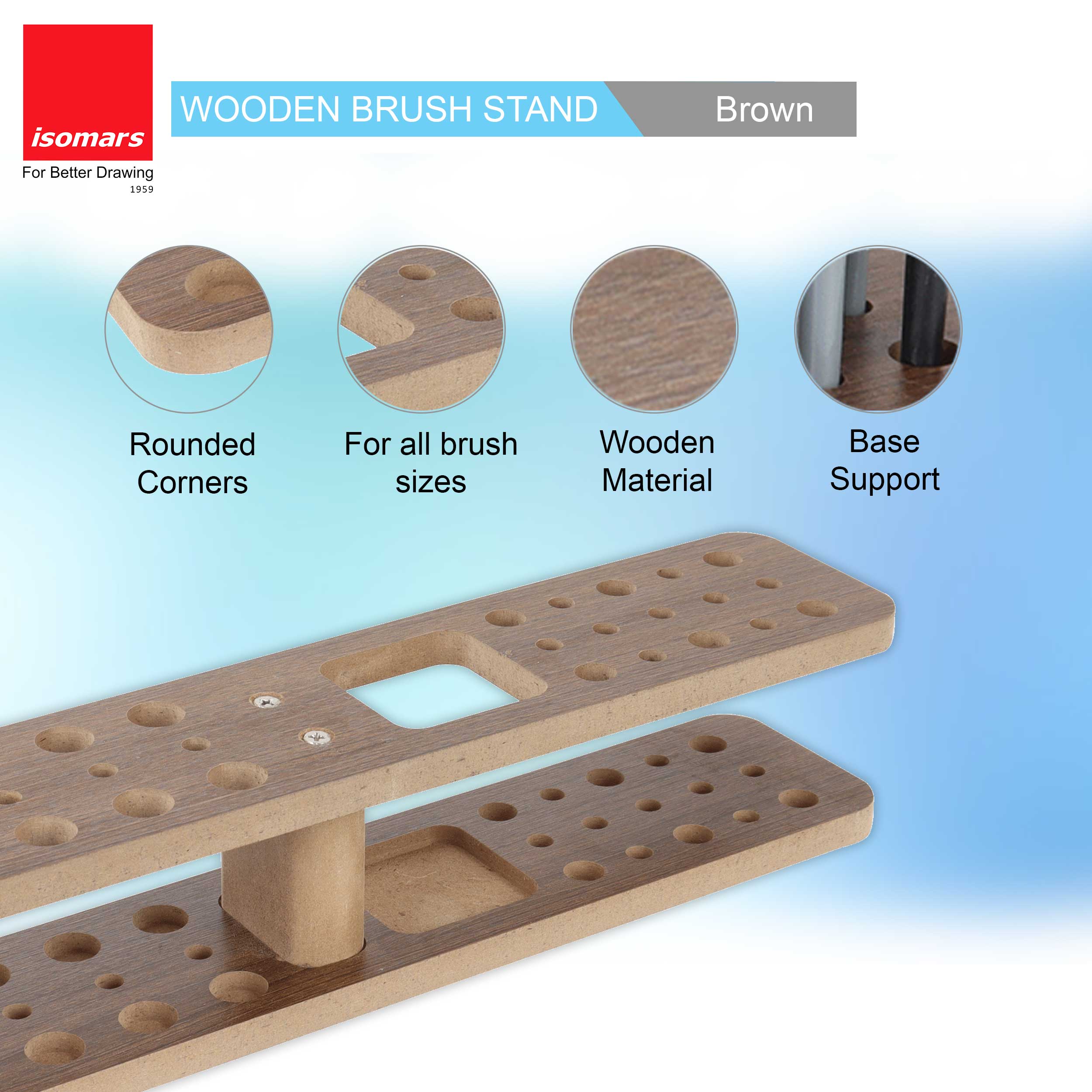 isomars
For Better Drawing
1959

WOODEN BRUSH STAND Brown

Rounded Corners

For all brush sizes

Wooden Material

Base Support